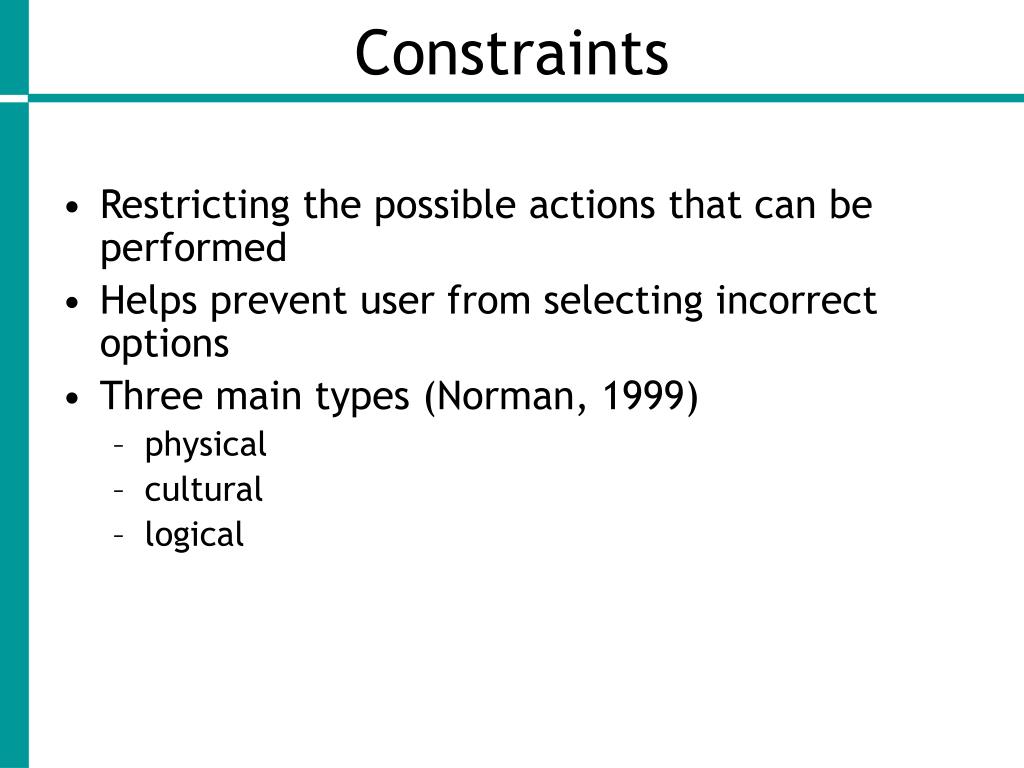 Constraints

• Restricting the possible actions that can be performed
• Helps prevent user from selecting incorrect options
• Three main types (Norman, 1999)
– physical
– cultural
– logical